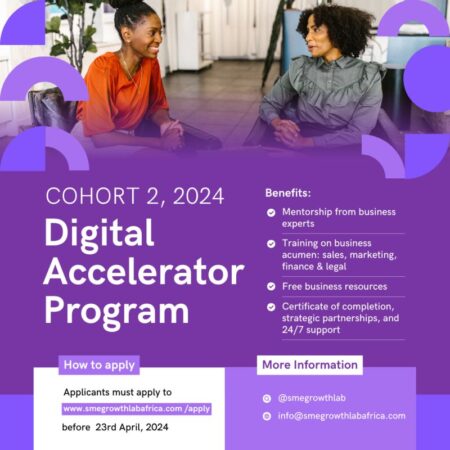 COHORT 2, 2024

Digital Accelerator Program

Benefits:

Mentorship from business experts

Training on business acumen: sales, marketing, finance & legal

Free business resources

Certificate of completion, strategic partnerships, and 24/7 support

How to apply

Applicants must apply to www.smegrowthlabafrica.com /apply before 23rd April, 2024

More Information

@smegrowthlab

info@smegrowthlabafrica.com